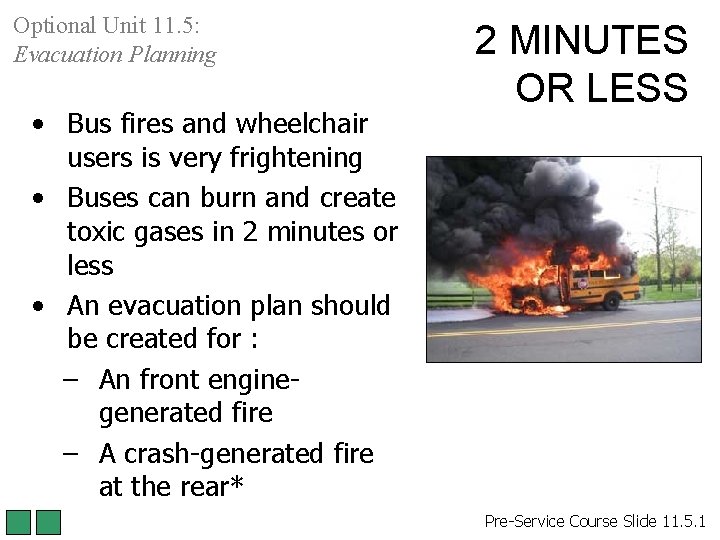 Optional Unit 11.5:
Evacuation Planning

2 MINUTES OR LESS

• Bus fires and wheelchair users is very frightening
• Buses can burn and create toxic gases in 2 minutes or less
• An evacuation plan should be created for :
- An front engine-generated fire
- A crash-generated fire at the rear*

Pre-Service Course Slide 11.5.1